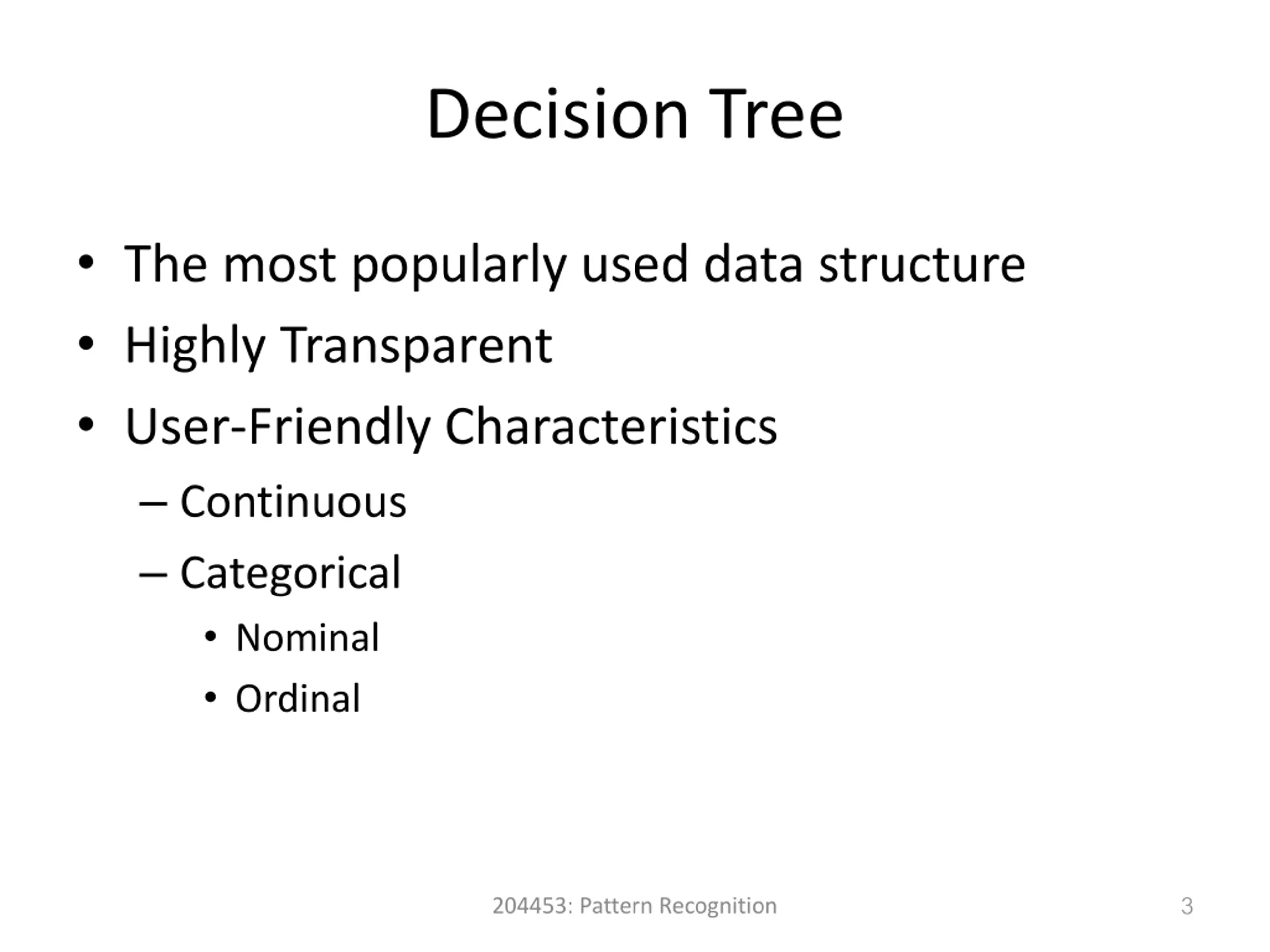 Decision Tree

• The most popularly used data structure
• Highly Transparent
• User-Friendly Characteristics
  – Continuous
  – Categorical
    • Nominal
    • Ordinal

204453: Pattern Recognition

3